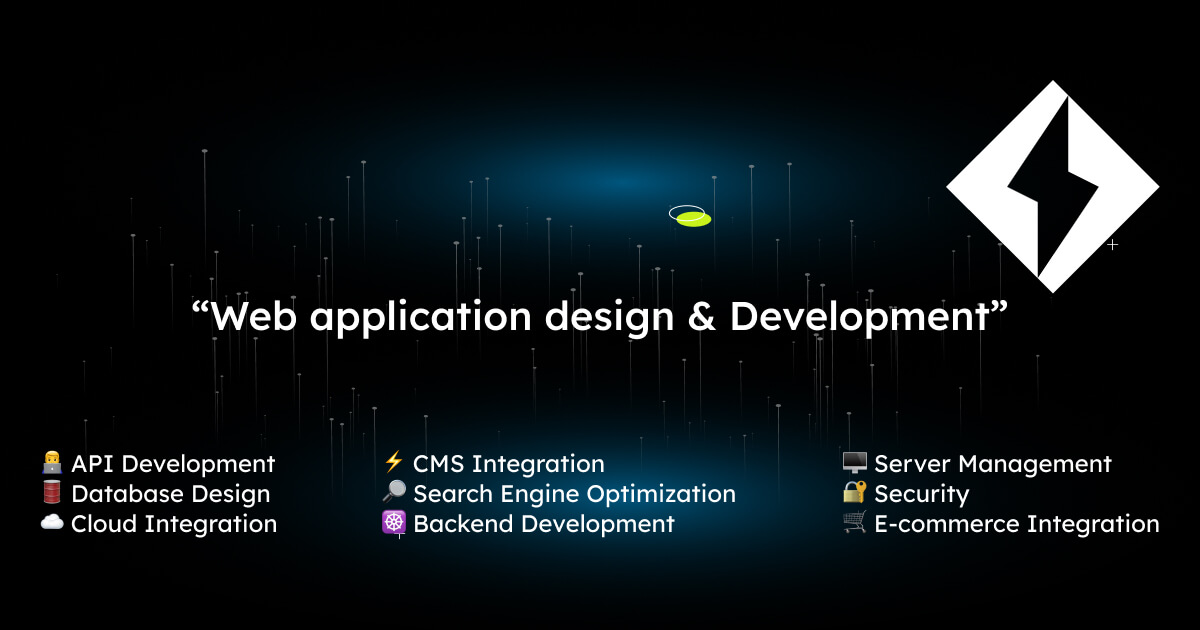 “Web application design & Development”

👨‍💻 API Development
🛢️ Database Design
☁️ Cloud Integration

⚡ CMS Integration
🔎 Search Engine Optimization
☸️ Backend Development

🖥️ Server Management
🔐 Security
🛒 E-commerce Integration